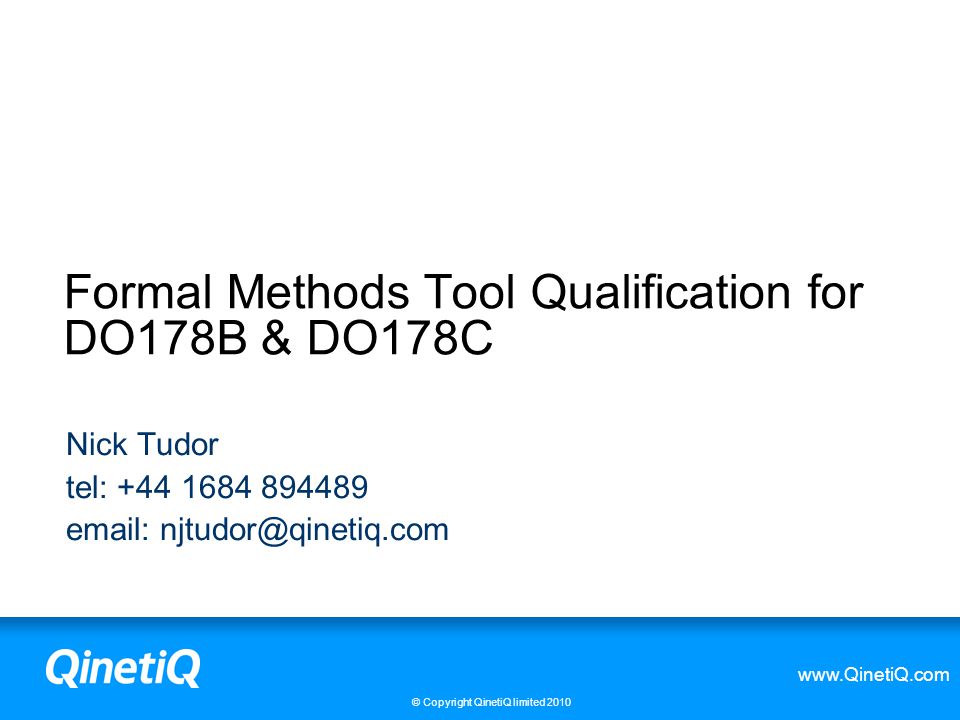 Formal Methods Tool Qualification for DO178B & DO178C

Nick Tudor
tel: +44 1684 894489
email: njtudor@qinetiq.com

QinetiQ

www.QinetiQ.com

© Copyright QinetiQ limited 2010